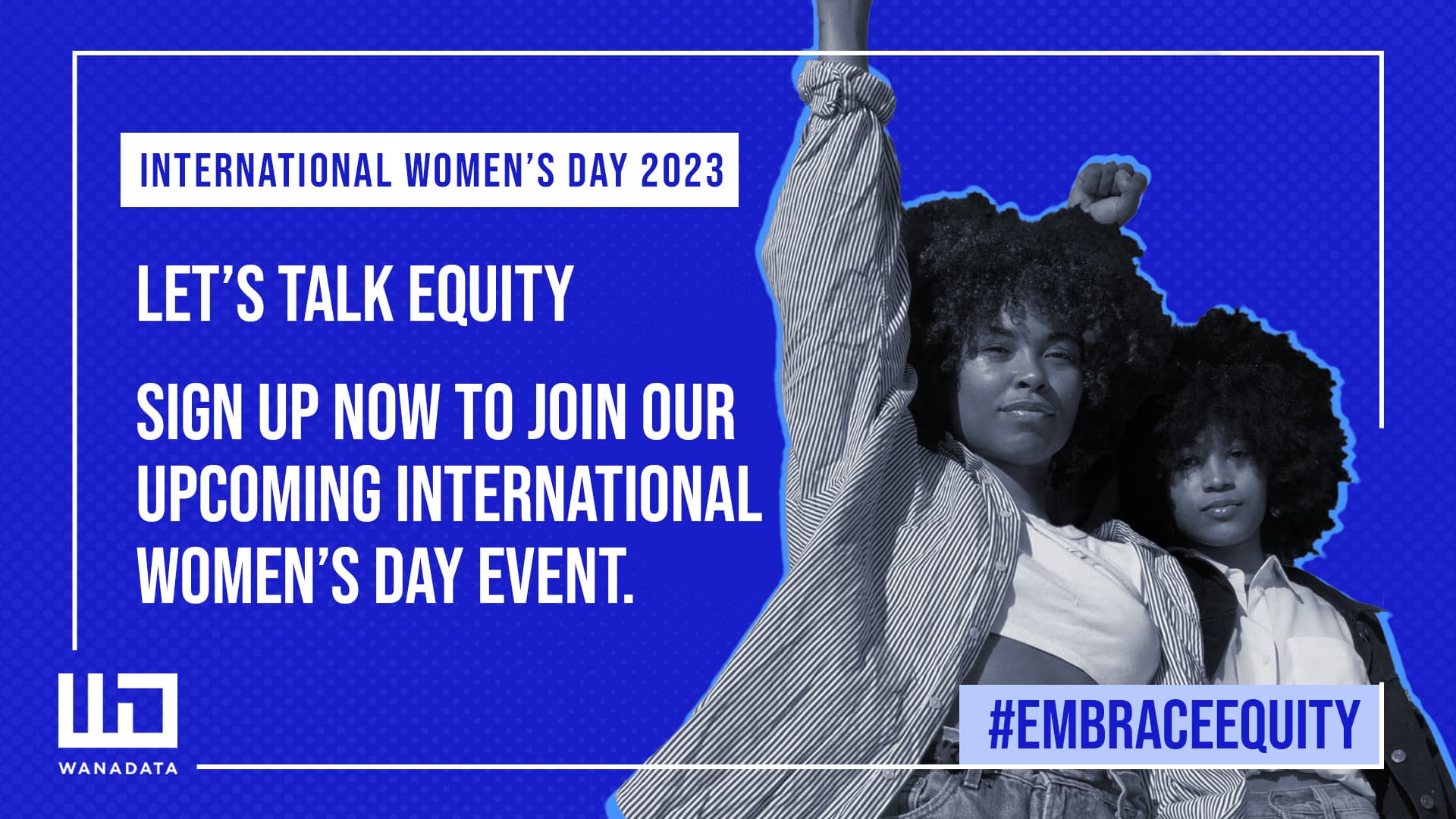 INTERNATIONAL WOMEN'S DAY 2023

LET'S TALK EQUITY

SIGN UP NOW TO JOIN OUR UPCOMING INTERNATIONAL WOMEN'S DAY EVENT.

WANADATA

#EMBRACEEQUITY